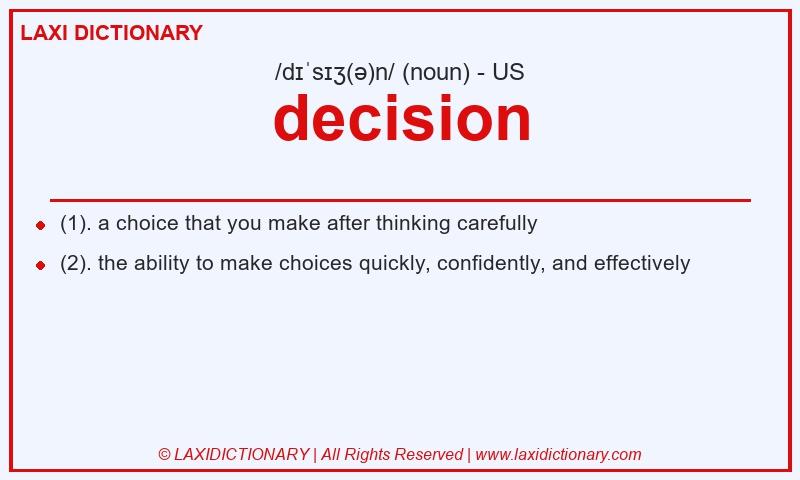 LAXI DICTIONARY

/dɪˈsɪʒ(ə)n/ (noun) - US

decision

(1). a choice that you make after thinking carefully

(2). the ability to make choices quickly, confidently, and effectively

© LAXIDICTIONARY | All Rights Reserved | www.laxidictionary.com